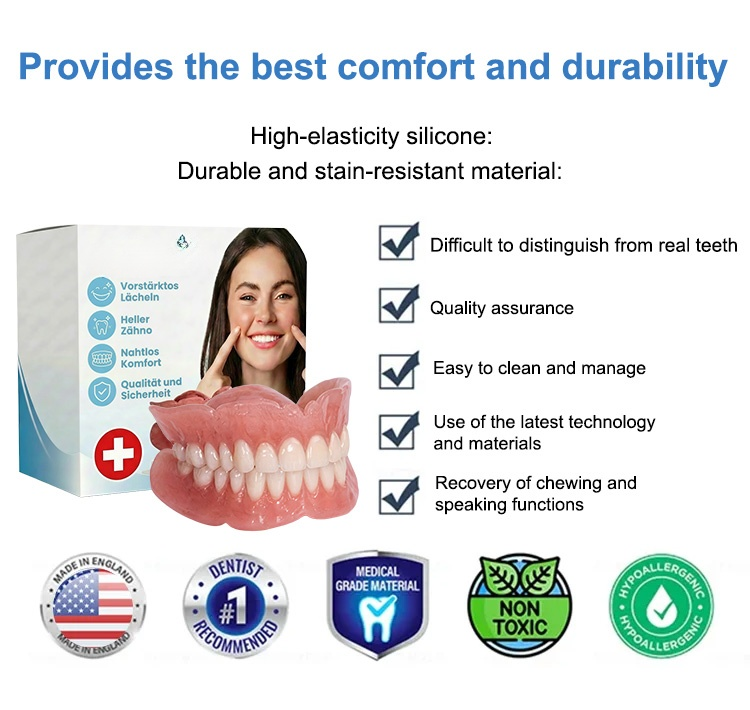 Provides the best comfort and durability

High-elasticity silicone:
Durable and stain-resistant material:

Vorstärktos Lächeln

Heller Zähno

Nahtlos Komfort

Qualität und Sicherheit

Difficult to distinguish from real teeth

Quality assurance

Easy to clean and manage

Use of the latest technology and materials

Recovery of chewing and speaking functions

MADE IN ENGLAND
MADE IN ENGLAND

DENTIST #1 RECOMMENDED

MEDICAL GRADE MATERIAL

NON TOXIC

HYPOALLERGENIC
HYPOALLERGENIC